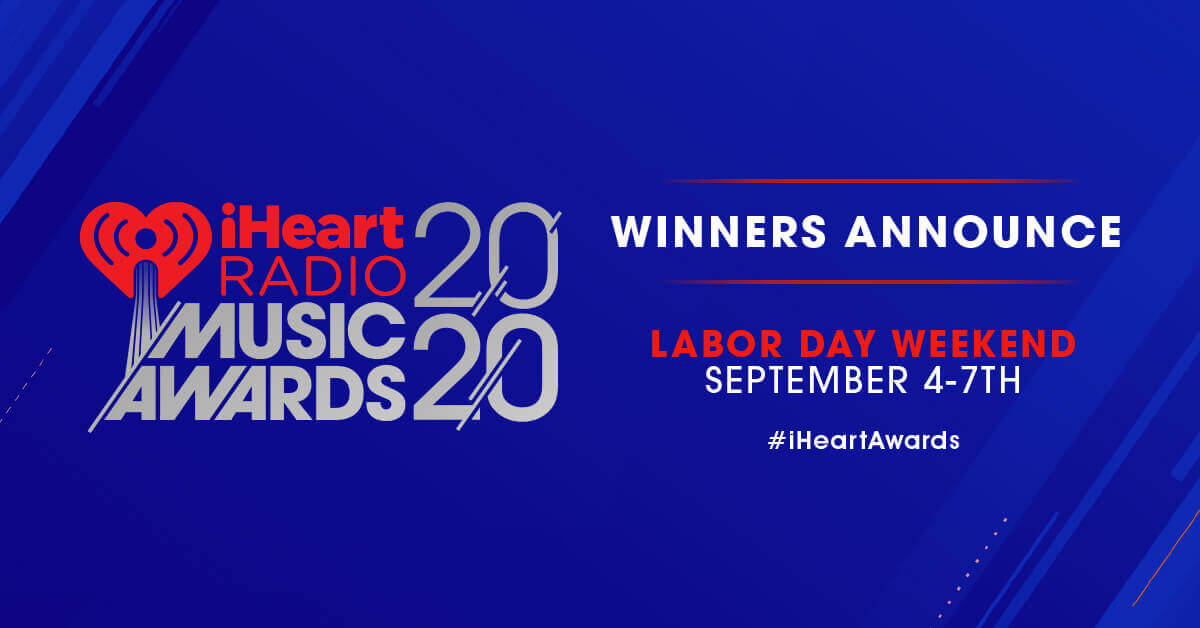 iHeart RADIO MUSIC AWARDS 2020

WINNERS ANNOUNCE

LABOR DAY WEEKEND
SEPTEMBER 4-7TH

#iHeartAwards